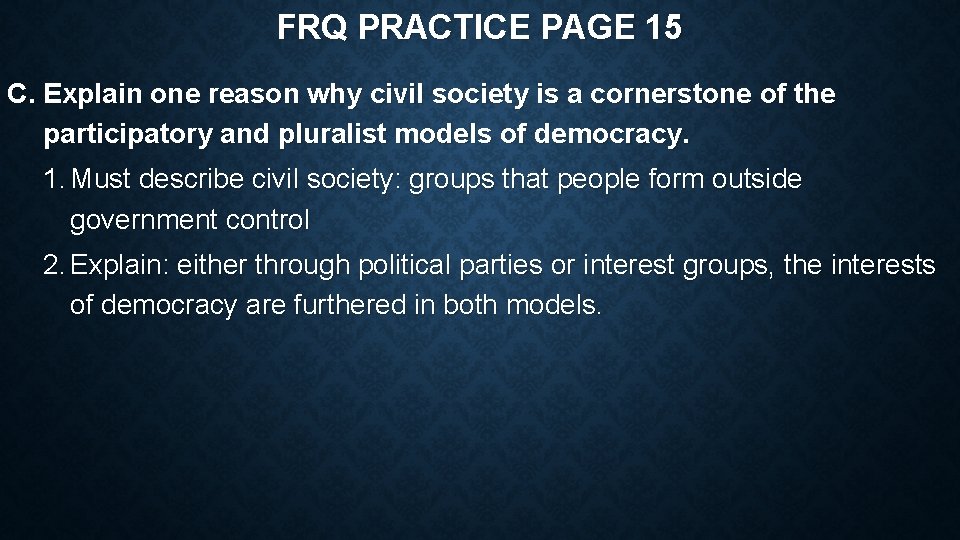 FRQ PRACTICE PAGE 15

C. Explain one reason why civil society is a cornerstone of the participatory and pluralist models of democracy.

1. Must describe civil society: groups that people form outside government control

2. Explain: either through political parties or interest groups, the interests of democracy are furthered in both models.